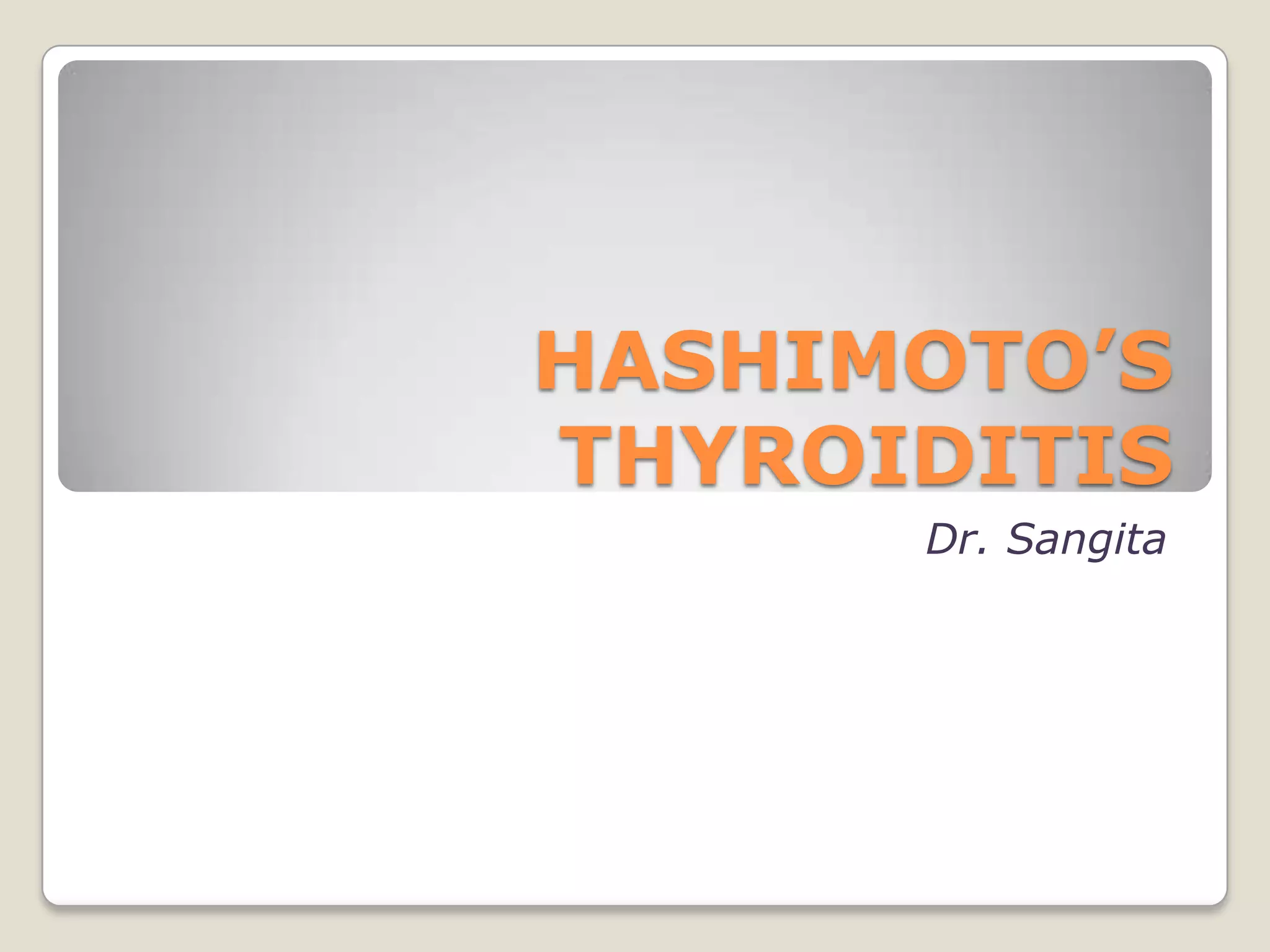 HASHIMOTO’S THYROIDITIS

Dr. Sangita